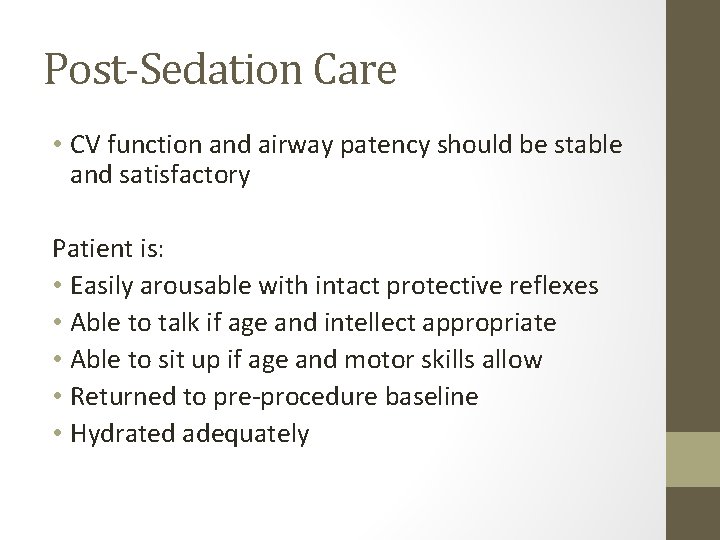 Post-Sedation Care

• CV function and airway patency should be stable and satisfactory

Patient is:
• Easily arousable with intact protective reflexes
• Able to talk if age and intellect appropriate
• Able to sit up if age and motor skills allow
• Returned to pre-procedure baseline
• Hydrated adequately